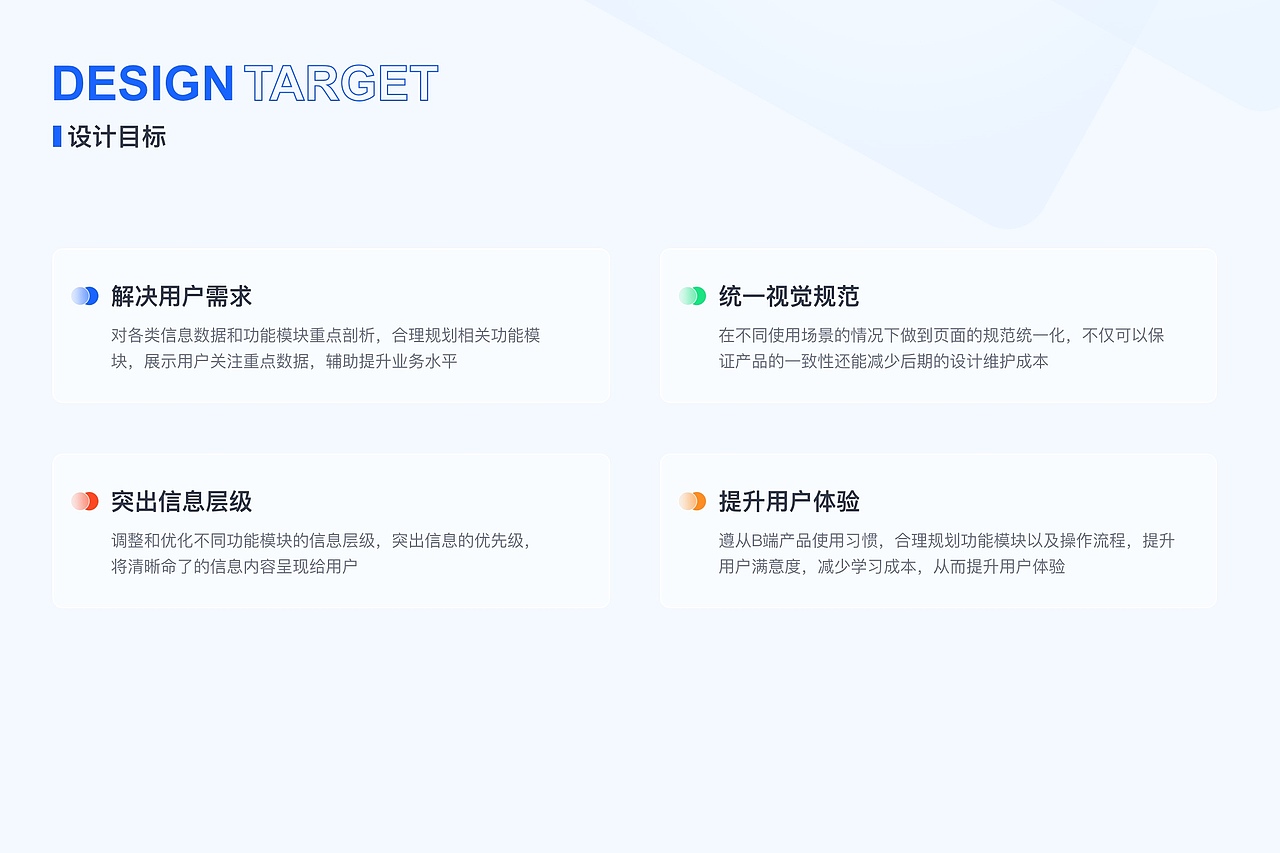 DESIGN TARGET
设计目标

解决用户需求
对各类信息数据和功能模块重点剖析，合理规划相关功能模块，展示用户关注重点数据，辅助提升业务水平

统一视觉规范
在不同使用场景的情况下做到页面的规范统一化，不仅可以保证产品的一致性还能减少后期的设计维护成本

突出信息层级
调整和优化不同功能模块的信息层级，突出信息的优先级，将清晰命了的信息内容呈现给用户

提升用户体验
遵从B端产品使用习惯，合理规划功能模块以及操作流程，提升用户满意度，减少学习成本，从而提升用户体验